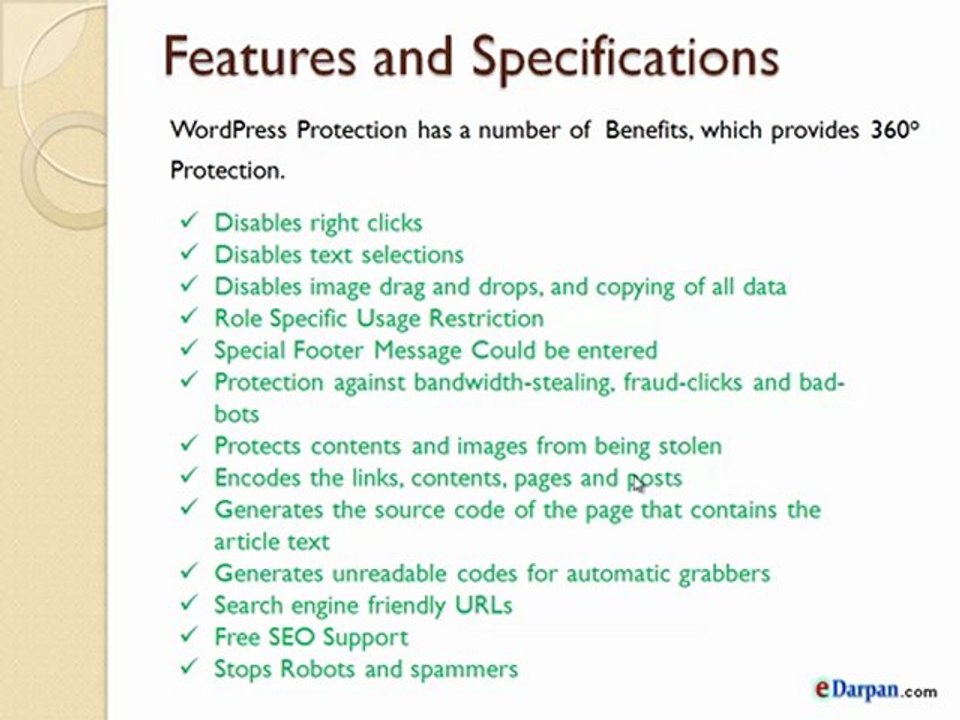 Features and Specifications

WordPress Protection has a number of Benefits, which provides 360° Protection.

✓ Disables right clicks
✓ Disables text selections
✓ Disables image drag and drops, and copying of all data
✓ Role Specific Usage Restriction
✓ Special Footer Message Could be entered
✓ Protection against bandwidth-stealing, fraud-clicks and bad-bots
✓ Protects contents and images from being stolen
✓ Encodes the links, contents, pages and posts
✓ Generates the source code of the page that contains the article text
✓ Generates unreadable codes for automatic grabbers
✓ Search engine friendly URLs
✓ Free SEO Support
✓ Stops Robots and spammers

eDarpan.com